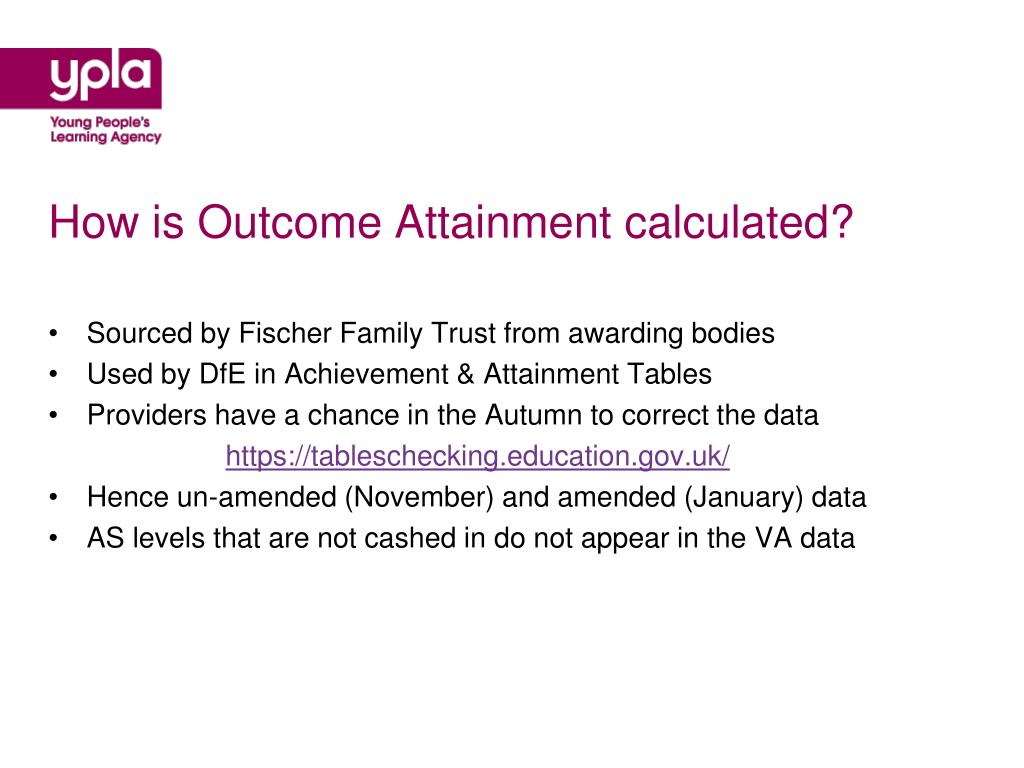 ypla
Young People's Learning Agency

How is Outcome Attainment calculated?

• Sourced by Fischer Family Trust from awarding bodies
• Used by DfE in Achievement & Attainment Tables
• Providers have a chance in the Autumn to correct the data
https://tableschecking.education.gov.uk/
• Hence un-amended (November) and amended (January) data
• AS levels that are not cashed in do not appear in the VA data